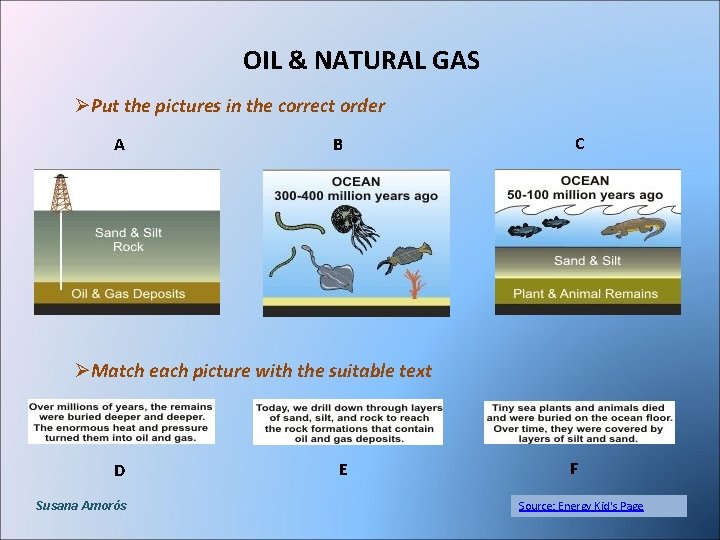 OIL & NATURAL GAS

➢Put the pictures in the correct order

A

Sand & Silt
Rock

Oil & Gas Deposits

B

OCEAN
300-400 million years ago

C

OCEAN
50-100 million years ago

Sand & Silt

Plant & Animal Remains

➢Match each picture with the suitable text

Over millions of years, the remains were buried deeper and deeper. The enormous heat and pressure turned them into oil and gas.

D

Today, we drill down through layers of sand, silt, and rock to reach the rock formations that contain oil and gas deposits.

E

Tiny sea plants and animals died and were buried on the ocean floor. Over time, they were covered by layers of silt and sand.

F

Susana Amorós

Source: Energy Kid's Page